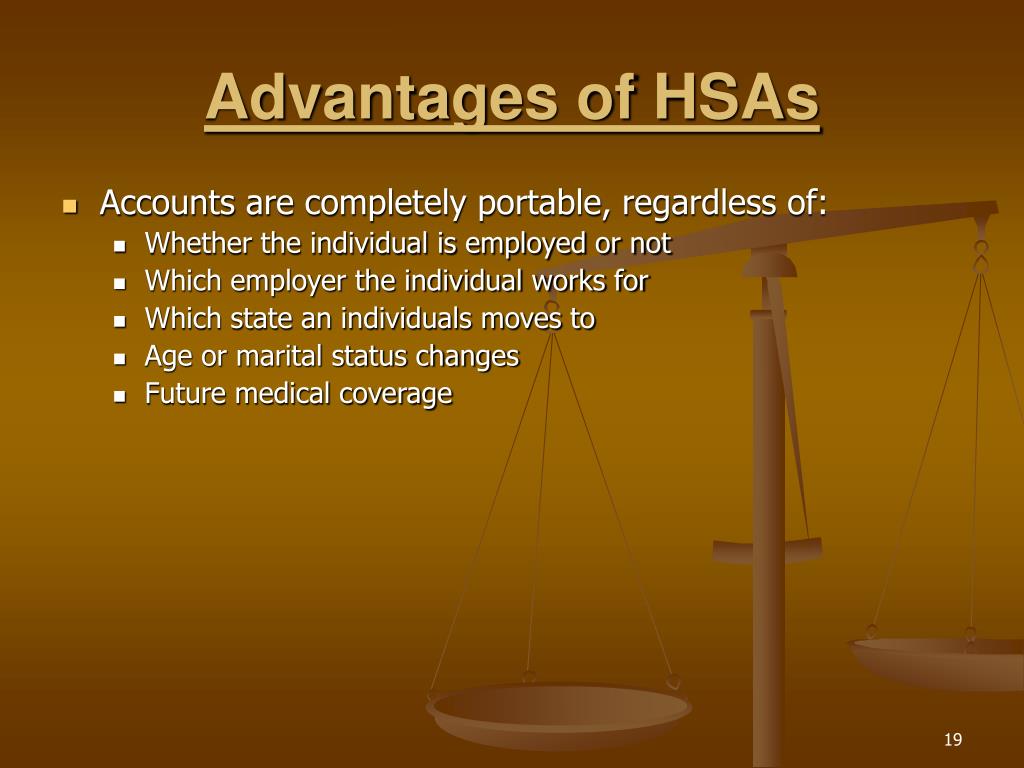 Advantages of HSAs

- Accounts are completely portable, regardless of:
  - Whether the individual is employed or not
  - Which employer the individual works for
  - Which state an individuals moves to
  - Age or marital status changes
  - Future medical coverage

19